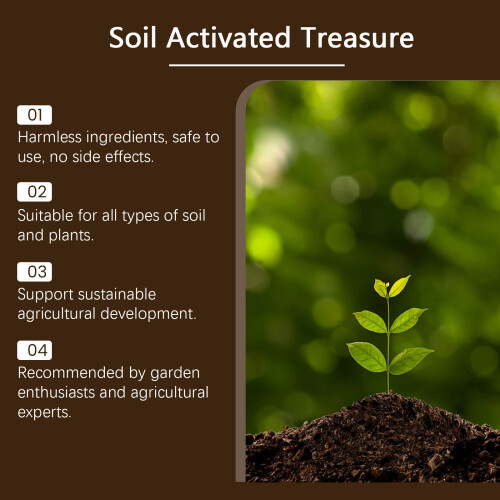 Soil Activated Treasure

01
Harmless ingredients, safe to use, no side effects.

02
Suitable for all types of soil and plants.

03
Support sustainable agricultural development.

04
Recommended by garden enthusiasts and agricultural experts.